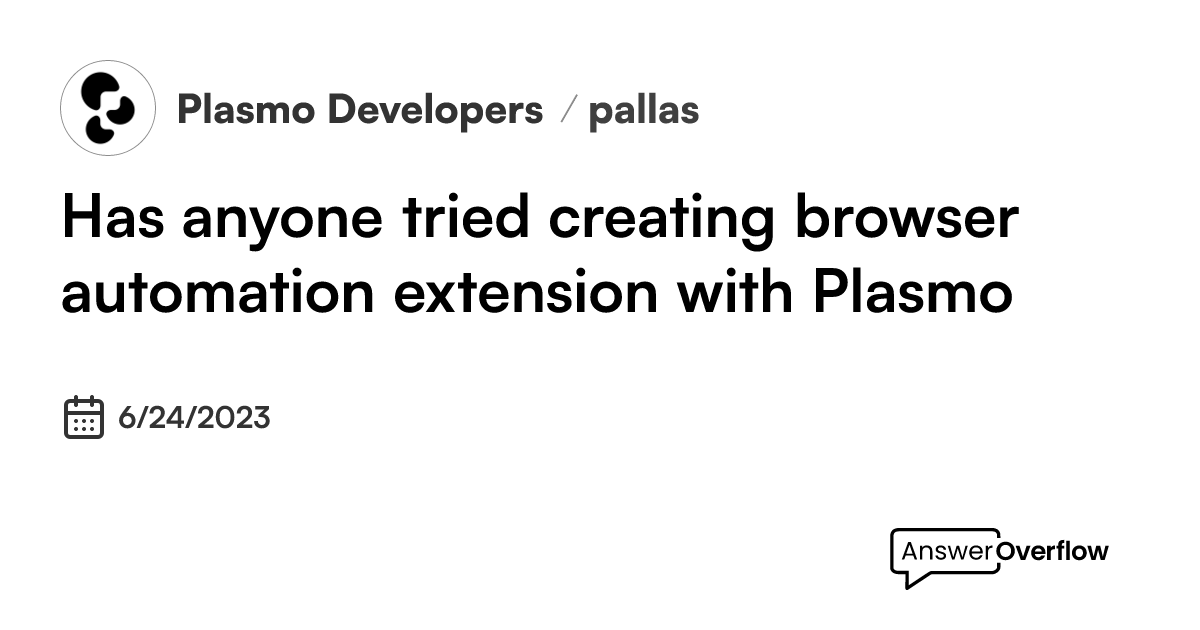 Plasmo Developers / pallas

Has anyone tried creating browser automation extension with Plasmo

6/24/2023

AnswerOverflow